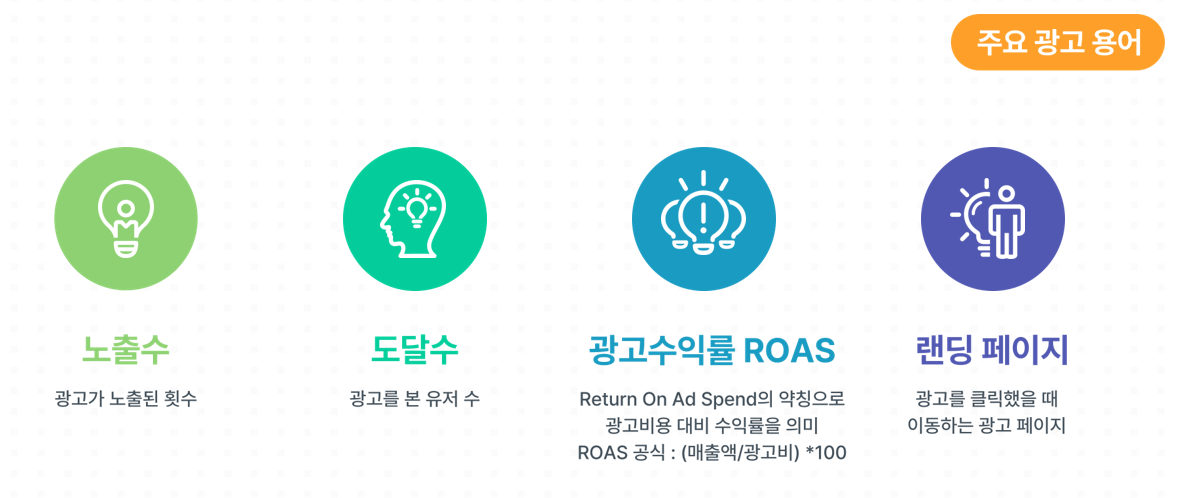 주요 광고 용어

노출수

광고가 노출된 횟수

도달수

광고를 본 유저 수

광고수익률 ROAS

Return On Ad Spend의 약칭으로 광고비용 대비 수익률을 의미 ROAS 공식 : (매출액/광고비) *100

랜딩 페이지

광고를 클릭했을 때 이동하는 광고 페이지